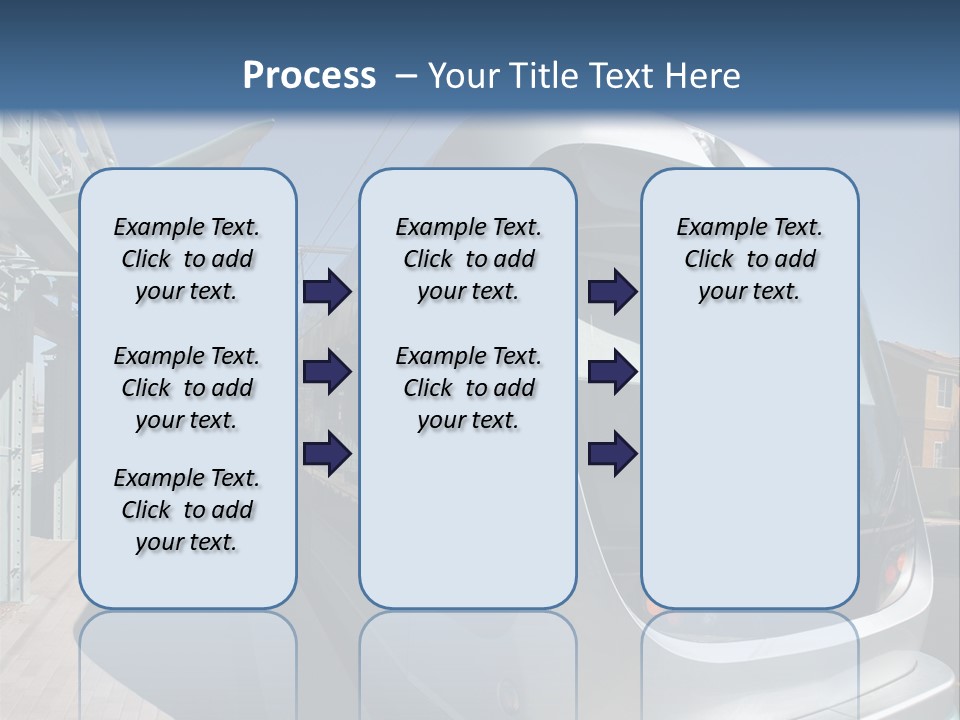 Process – Your Title Text Here

Example Text. Click to add your text.

Example Text. Click to add your text.

Example Text. Click to add your text.

Example Text. Click to add your text.

Example Text. Click to add your text.

Example Text. Click to add your text.